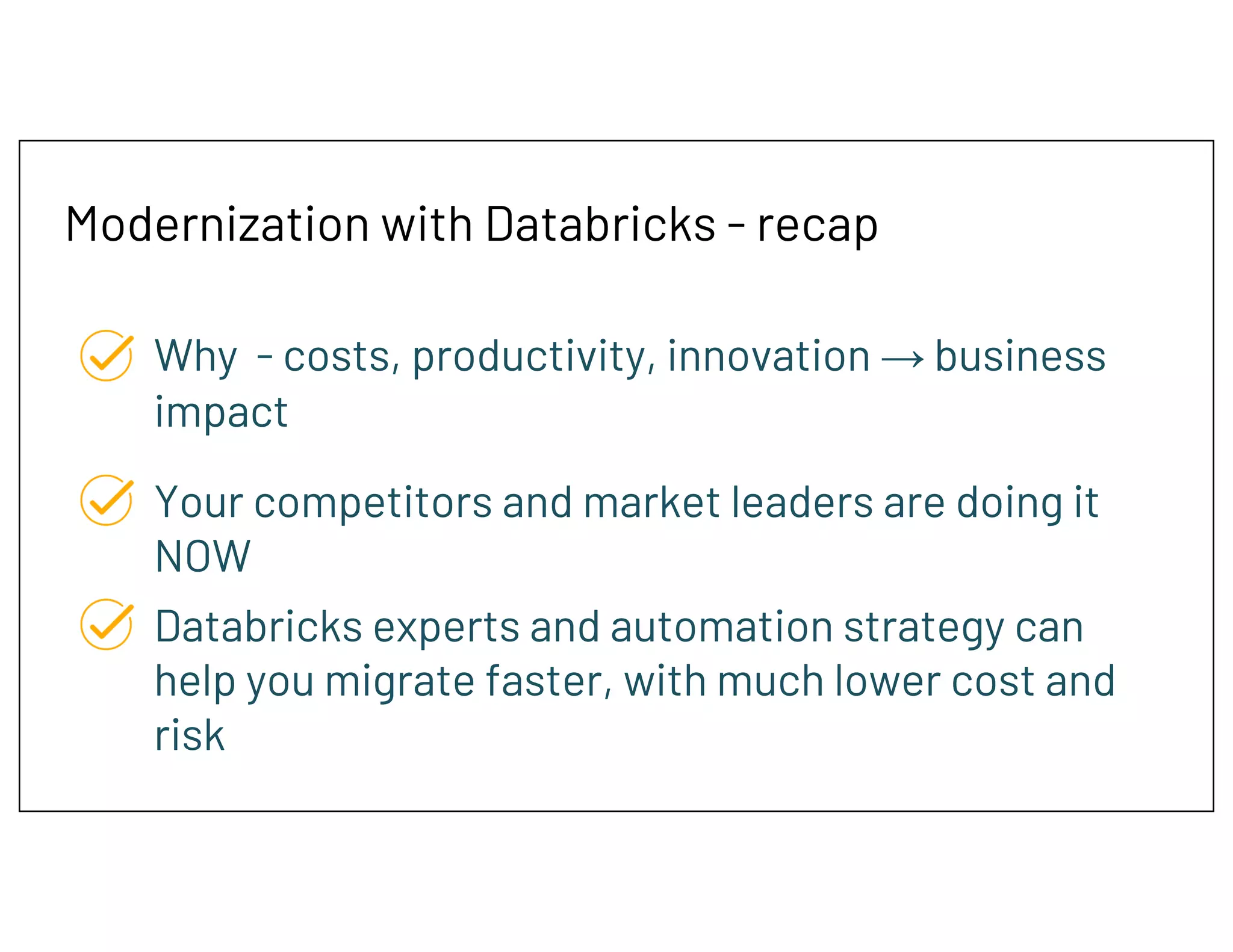 Modernization with Databricks - recap

Why - costs, productivity, innovation → business impact

Your competitors and market leaders are doing it NOW

Databricks experts and automation strategy can help you migrate faster, with much lower cost and risk